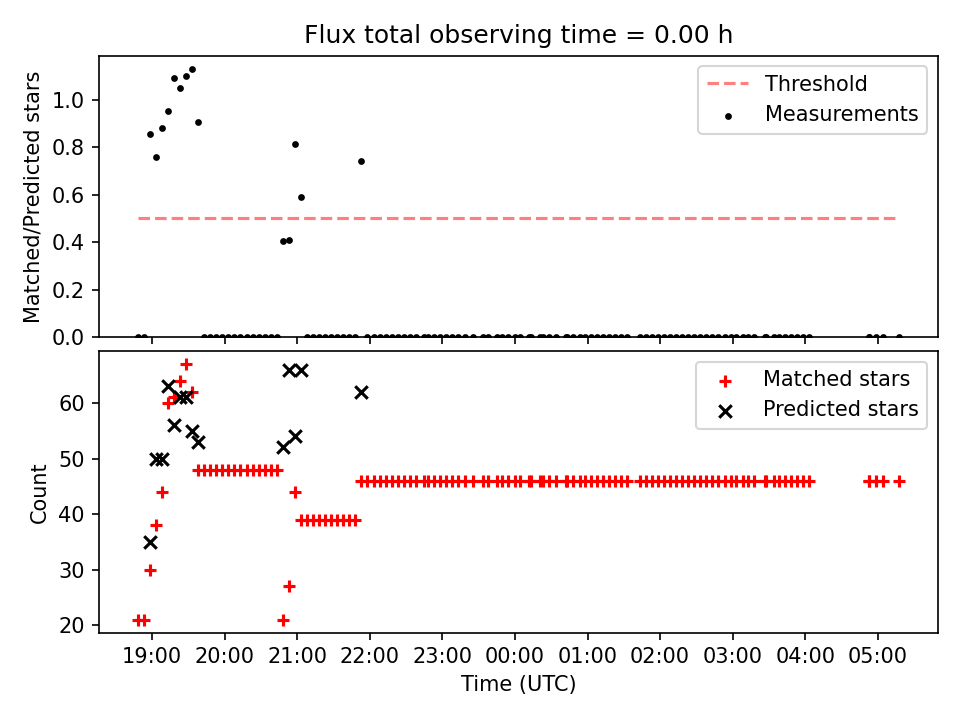 Flux total observing time = 0.00 h

Matched/Predicted stars

1.0
0.8
0.6
0.4
0.2
0.0

Threshold
Measurements

Count

60
50
40
30
20

Matched stars
Predicted stars

19:00
20:00
21:00
22:00
23:00
00:00
01:00
02:00
03:00
04:00
05:00

Time (UTC)